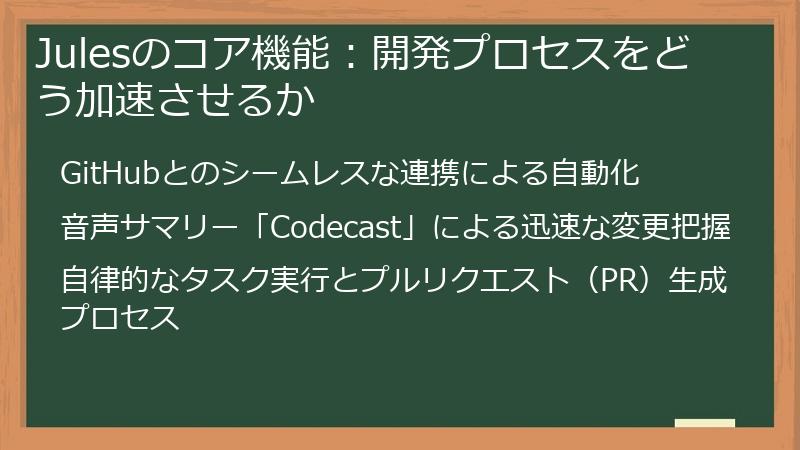 Julesのコア機能：開発プロセスをどう加速させるか

GitHubとのシームレスな連携による自動化

音声サマリー「Codecast」による迅速な変更把握

自律的なタスク実行とプルリクエスト（PR）生成プロセス